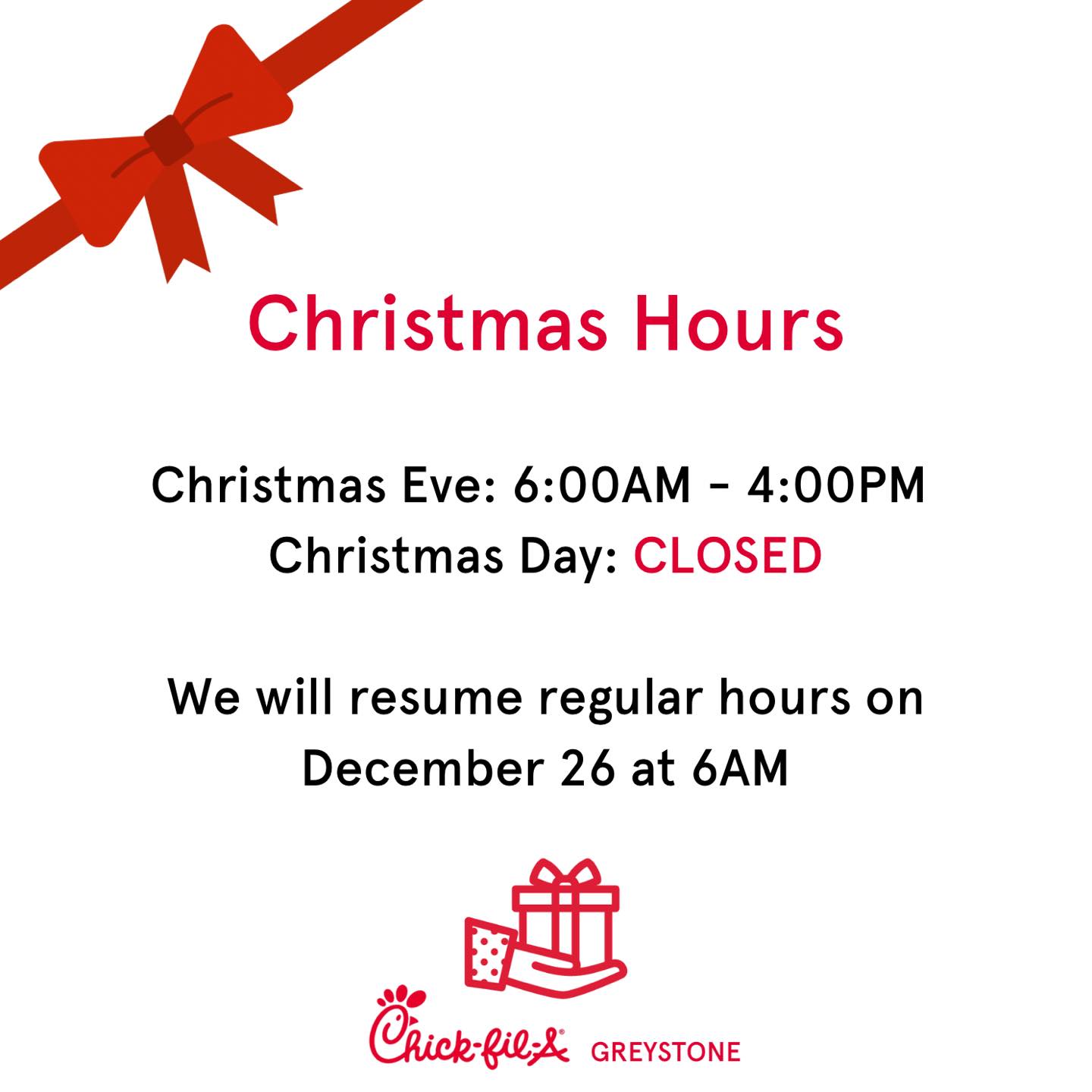 Christmas Hours

Christmas Eve: 6:00AM - 4:00PM
Christmas Day: CLOSED

We will resume regular hours on December 26 at 6AM

Chick-fil-A GREYSTONE